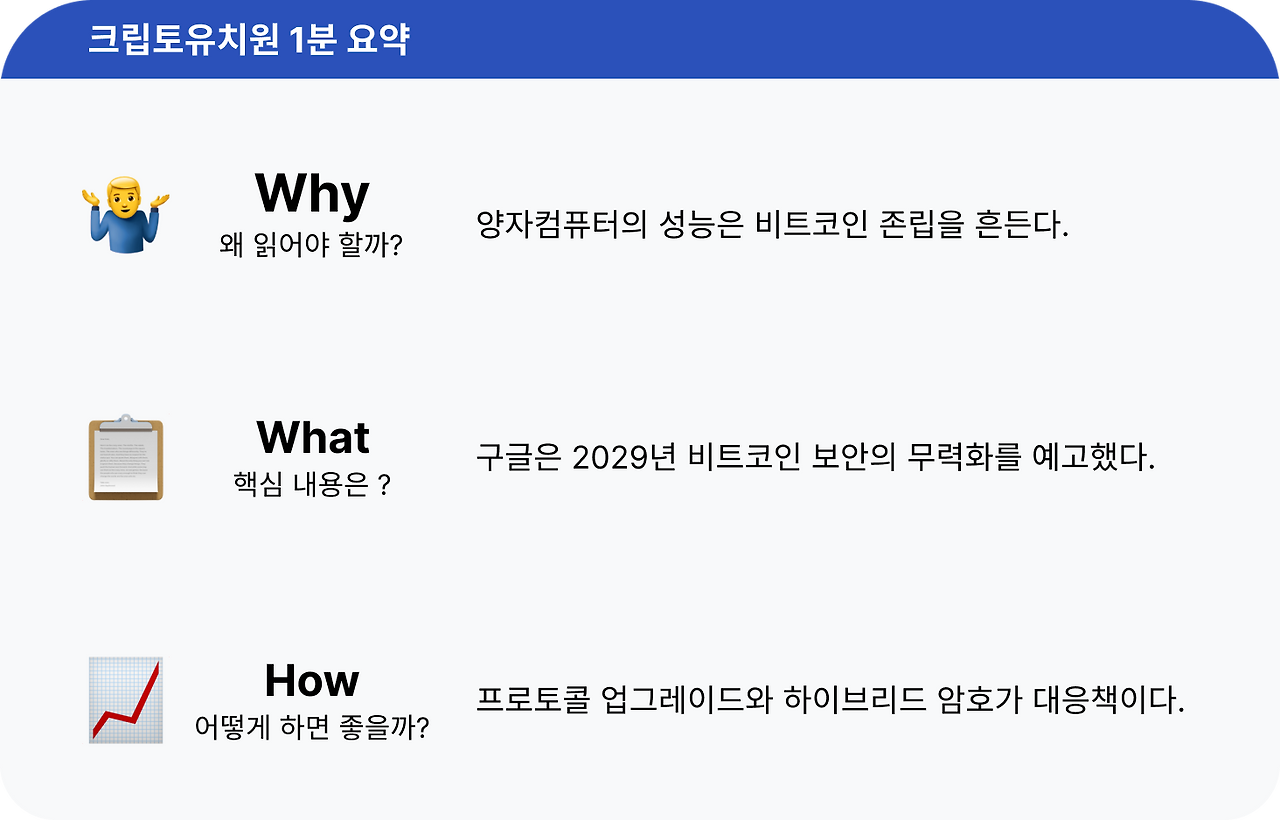 크립토유치원 1분 요약

Why
왜 읽어야 할까?

양자컴퓨터의 성능은 비트코인 존립을 흔든다.

What
핵심 내용은 ?

구글은 2029년 비트코인 보안의 무력화를 예고했다.

How
어떻게 하면 좋을까?

프로토콜 업그레이드와 하이브리드 암호가 대응책이다.